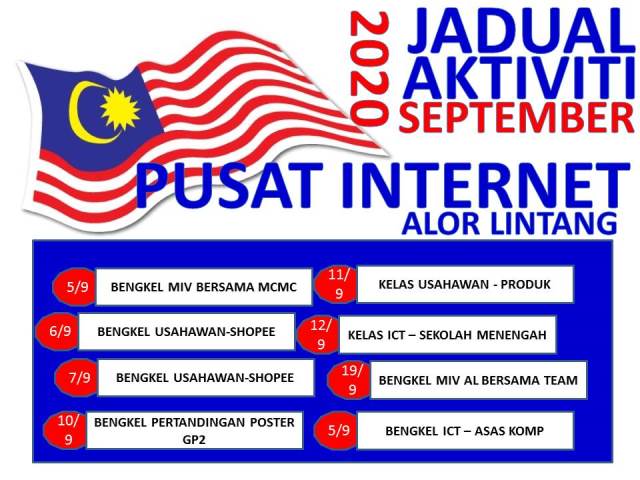 2020
JADUAL AKTIVITI SEPTEMBER

PUSAT INTERNET
ALOR LINTANG

5/9 BENGKEL MIV BERSAMA MCMC

6/9 BENGKEL USAHAWAN-SHOPEE

7/9 BENGKEL USAHAWAN-SHOPEE

10/9 BENGKEL PERTANDINGAN POSTER GP2

11/9 KELAS USAHAWAN - PRODUK

12/9 KELAS ICT – SEKOLAH MENENGAH

19/9 BENGKEL MIV AL BERSAMA TEAM

5/9 BENGKEL ICT – ASAS KOMP